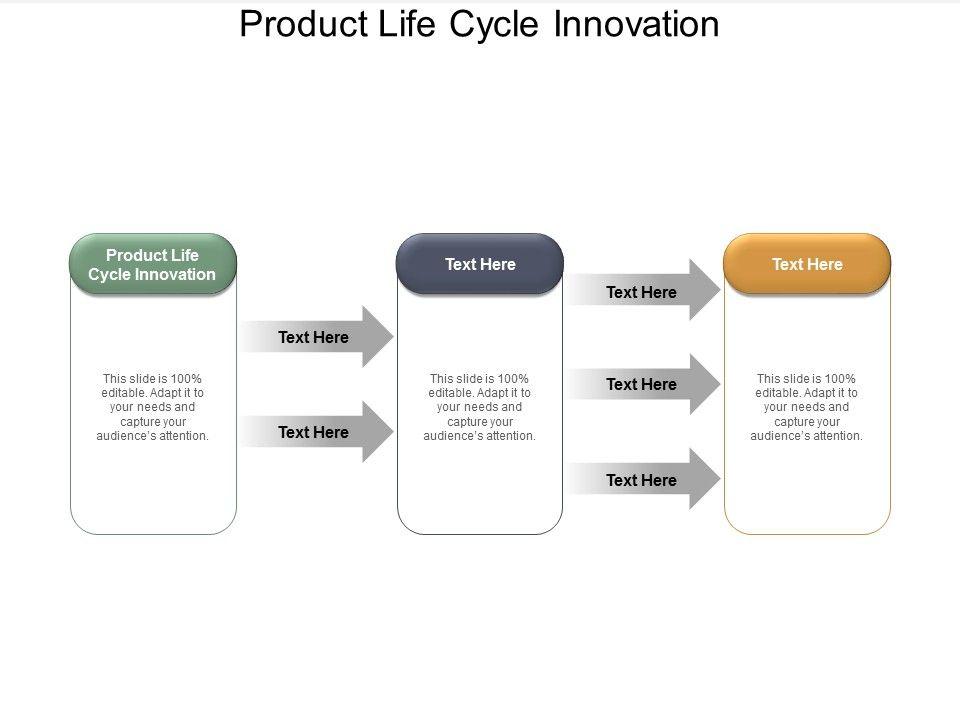 Product Life Cycle Innovation

Product Life Cycle Innovation

This slide is 100% editable. Adapt it to your needs and capture your audience's attention.

Text Here

Text Here

Text Here

This slide is 100% editable. Adapt it to your needs and capture your audience's attention.

Text Here

Text Here

Text Here

Text Here

This slide is 100% editable. Adapt it to your needs and capture your audience's attention.